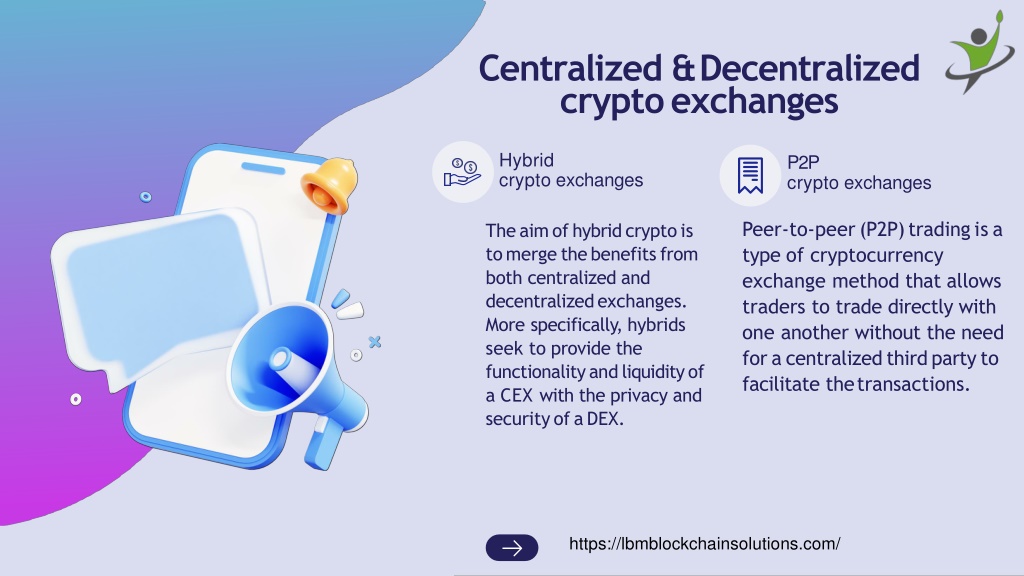 Centralized & Decentralized crypto exchanges

Hybrid crypto exchanges

The aim of hybrid crypto is to merge the benefits from both centralized and decentralized exchanges. More specifically, hybrids seek to provide the functionality and liquidity of a CEX with the privacy and security of a DEX.

P2P crypto exchanges

Peer-to-peer (P2P) trading is a type of cryptocurrency exchange method that allows traders to trade directly with one another without the need for a centralized third party to facilitate the transactions.

https://lbmblockchainsolutions.com/